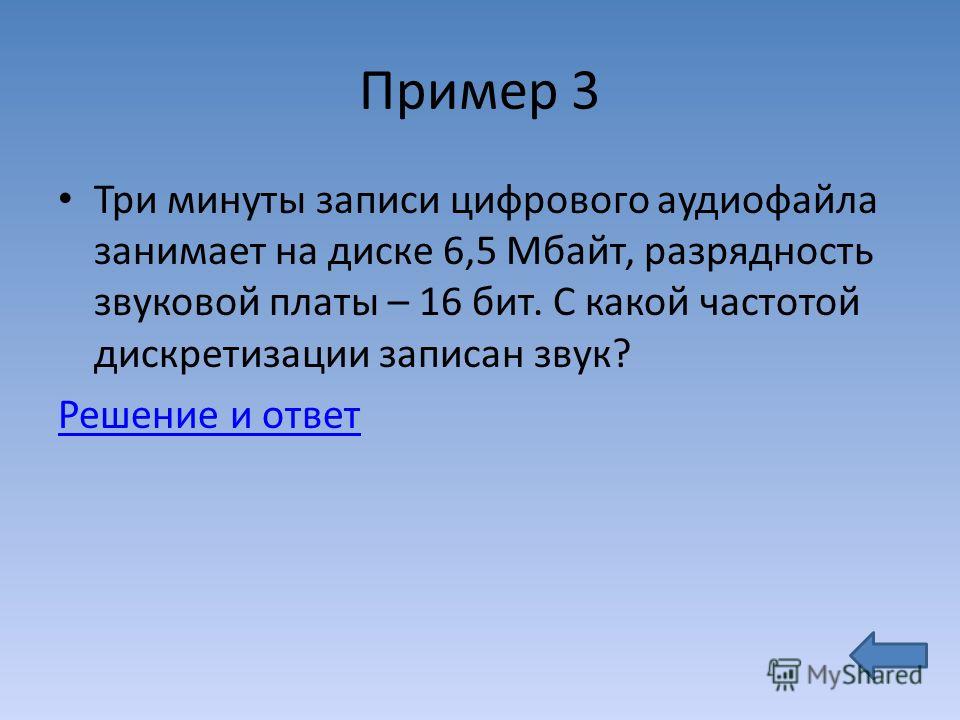 Пример 3

• Три минуты записи цифрового аудиофайла занимает на диске 6,5 Мбайт, разрядность звуковой платы – 16 бит. С какой частотой дискретизации записан звук?

Решение и ответ

MyShared